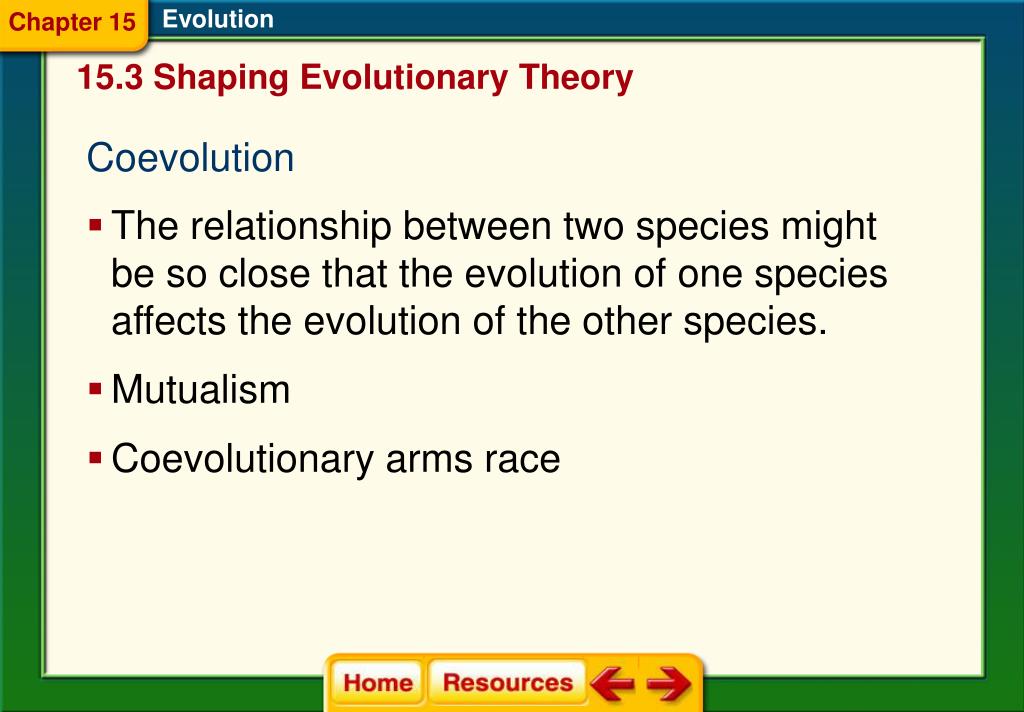 Chapter 15

Evolution

15.3 Shaping Evolutionary Theory

Coevolution

▪ The relationship between two species might be so close that the evolution of one species affects the evolution of the other species.

▪ Mutualism

▪ Coevolutionary arms race

Home Resources